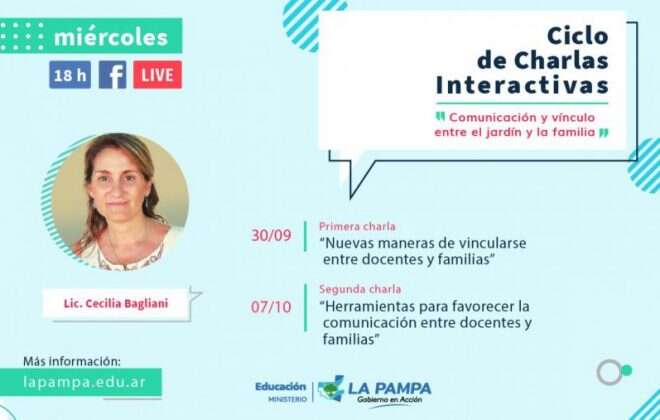 miércoles

18 h f LIVE

Ciclo de Charlas Interactivas

" Comunicación y vínculo entre el jardín y la familia "

Lic. Cecilia Bagliani

30/09 Primera charla
"Nuevas maneras de vincularse entre docentes y familias"

07/10 Segunda charla
"Herramientas para favorecer la comunicación entre docentes y familias"

Más información:
lapampa.edu.ar

Educación MINISTERIO LA PAMPA Gobierno en Acción